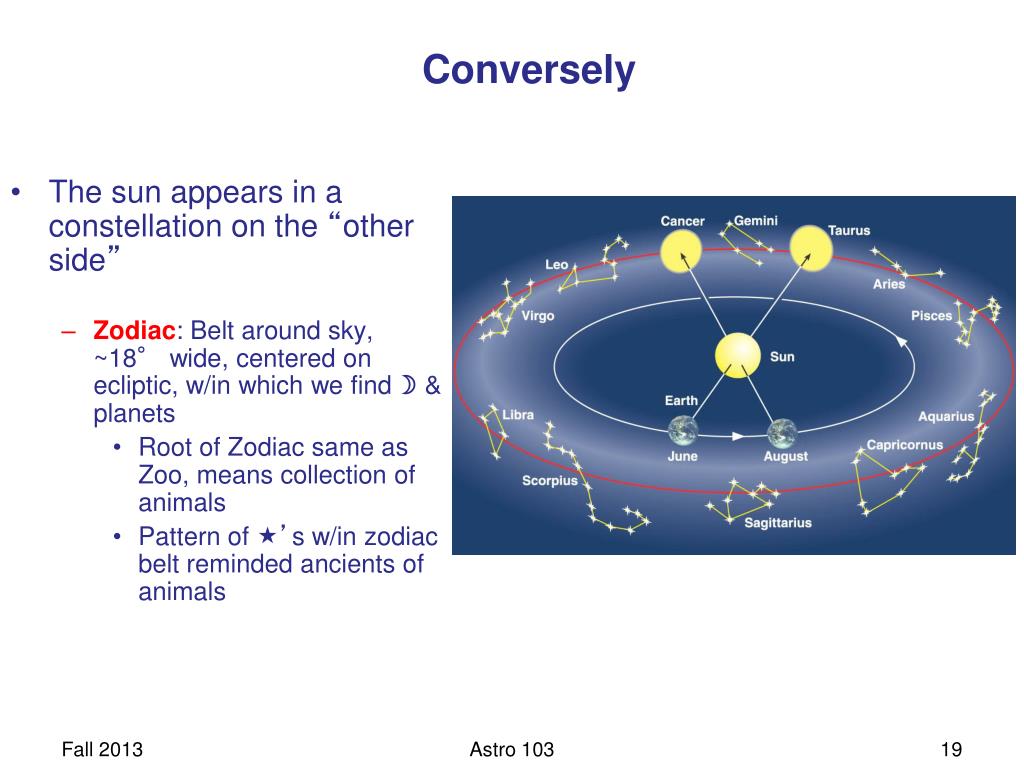 Conversely

• The sun appears in a constellation on the “other side”

– Zodiac: Belt around sky, ~18° wide, centered on ecliptic, w/in which we find ☽ & planets

• Root of Zodiac same as Zoo, means collection of animals

• Pattern of ★’s w/in zodiac belt reminded ancients of animals

Cancer
Gemini
Taurus
Leo
Aries
Virgo
Pisces
Sun
Earth
Libra
Aquarius
June
August
Capricornus
Scorpius
Sagittarius

Fall 2013
Astro 103
19